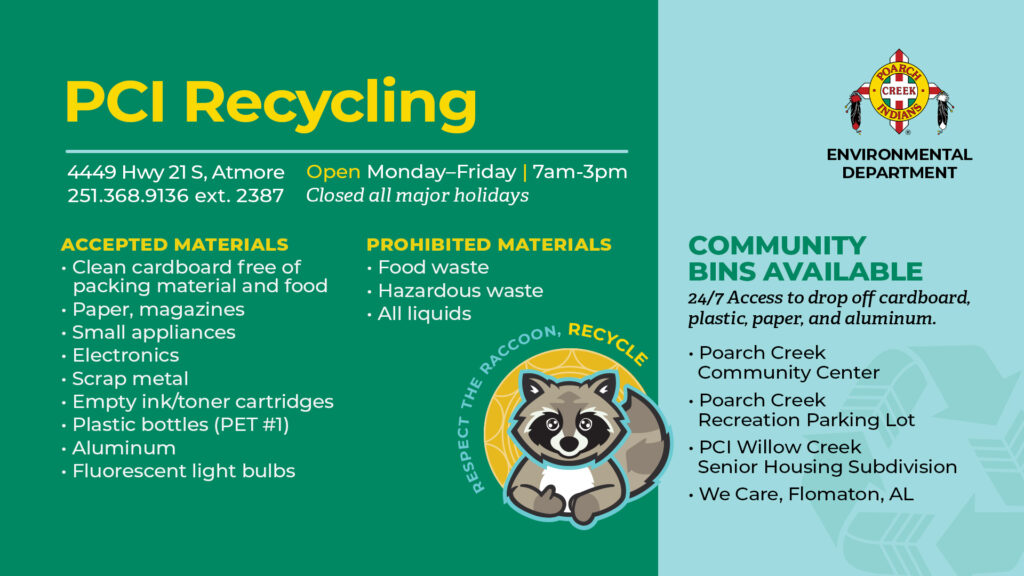 PCI Recycling

4449 Hwy 21 S, Atmore
251.368.9136 ext. 2387

Open Monday–Friday | 7am-3pm
Closed all major holidays

ACCEPTED MATERIALS
• Clean cardboard free of packing material and food
• Paper, magazines
• Small appliances
• Electronics
• Scrap metal
• Empty ink/toner cartridges
• Plastic bottles (PET #1)
• Aluminum
• Fluorescent light bulbs

PROHIBITED MATERIALS
• Food waste
• Hazardous waste
• All liquids

RESPECT THE RACCOON, RECYCLE

POARCH CREEK INDIANS

ENVIRONMENTAL DEPARTMENT

COMMUNITY BINS AVAILABLE
24/7 Access to drop off cardboard, plastic, paper, and aluminum.

• Poarch Creek Community Center
• Poarch Creek Recreation Parking Lot
• PCI Willow Creek Senior Housing Subdivision
• We Care, Flomaton, AL